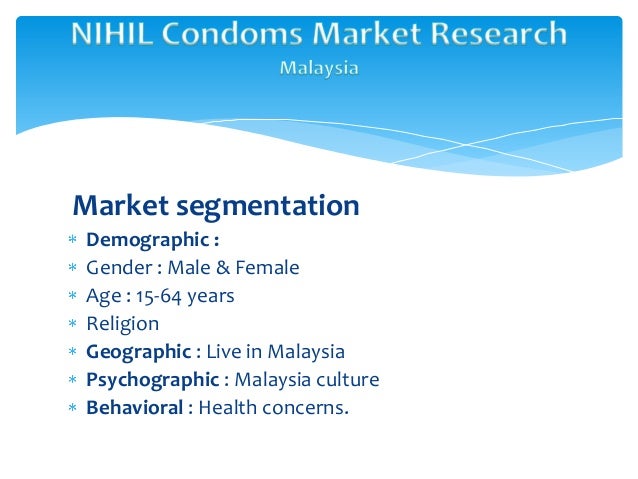 NIHIL Condoms Market Research
Malaysia

Market segmentation

* Demographic :
* Gender : Male & Female
* Age : 15-64 years
* Religion
* Geographic : Live in Malaysia
* Psychographic : Malaysia culture
* Behavioral : Health concerns.